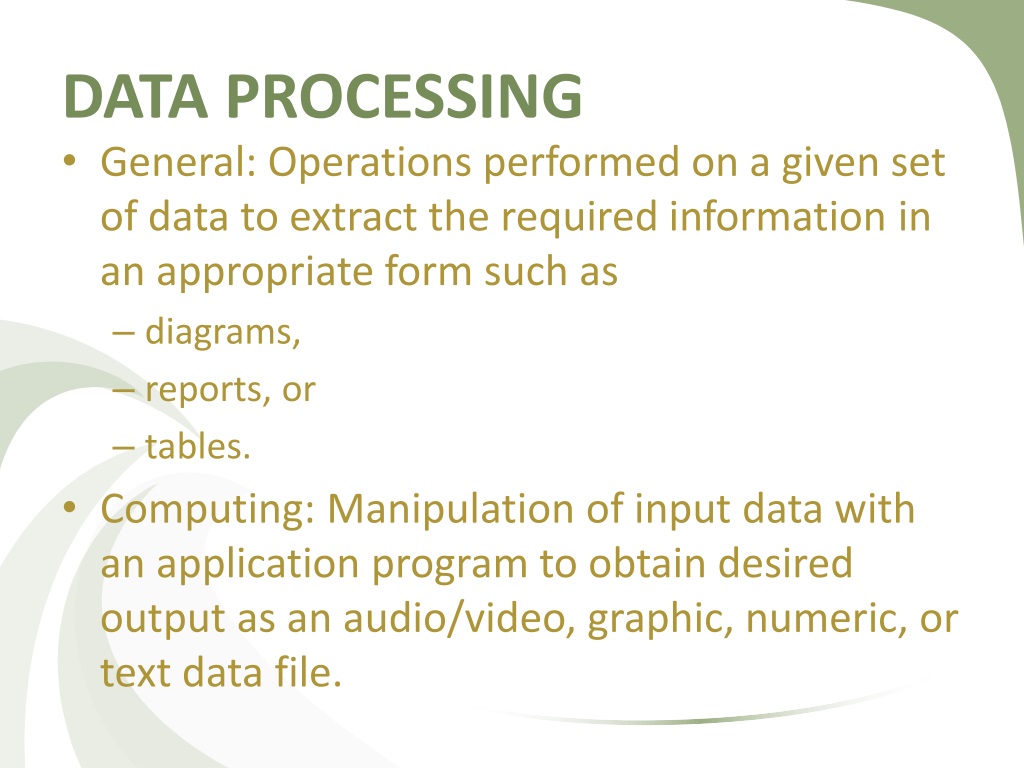 DATA PROCESSING

• General: Operations performed on a given set of data to extract the required information in an appropriate form such as

– diagrams,

– reports, or

– tables.

• Computing: Manipulation of input data with an application program to obtain desired output as an audio/video, graphic, numeric, or text data file.